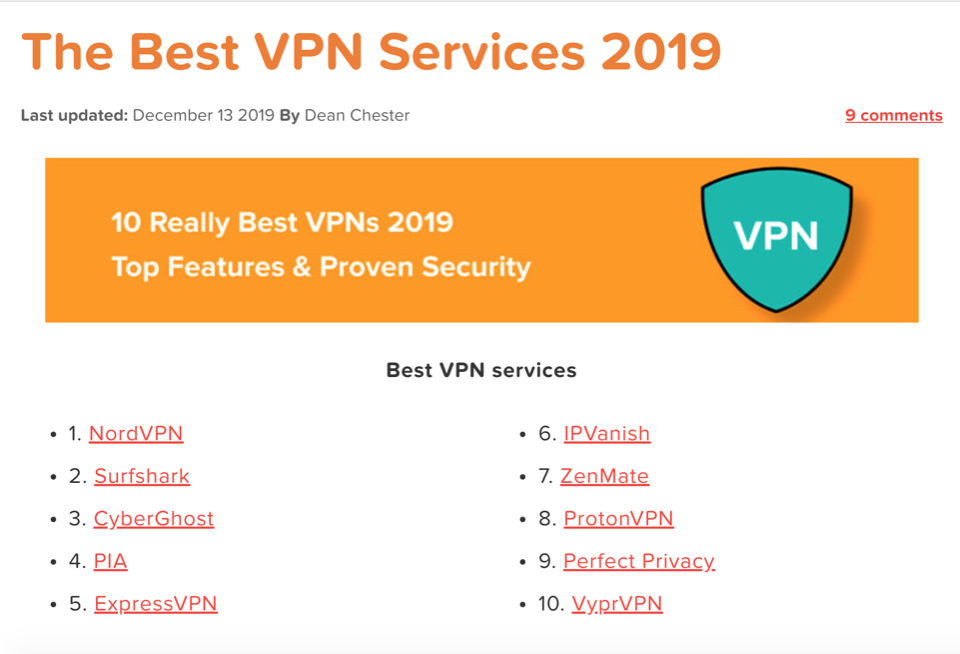 The Best VPN Services 2019

Last updated: December 13 2019 By Dean Chester

9 comments

10 Really Best VPNs 2019
Top Features & Proven Security

VPN

Best VPN services

- 1. NordVPN
- 2. Surfshark
- 3. CyberGhost
- 4. PIA
- 5. ExpressVPN

- 6. IPVanish
- 7. ZenMate
- 8. ProtonVPN
- 9. Perfect Privacy
- 10. VyprVPN